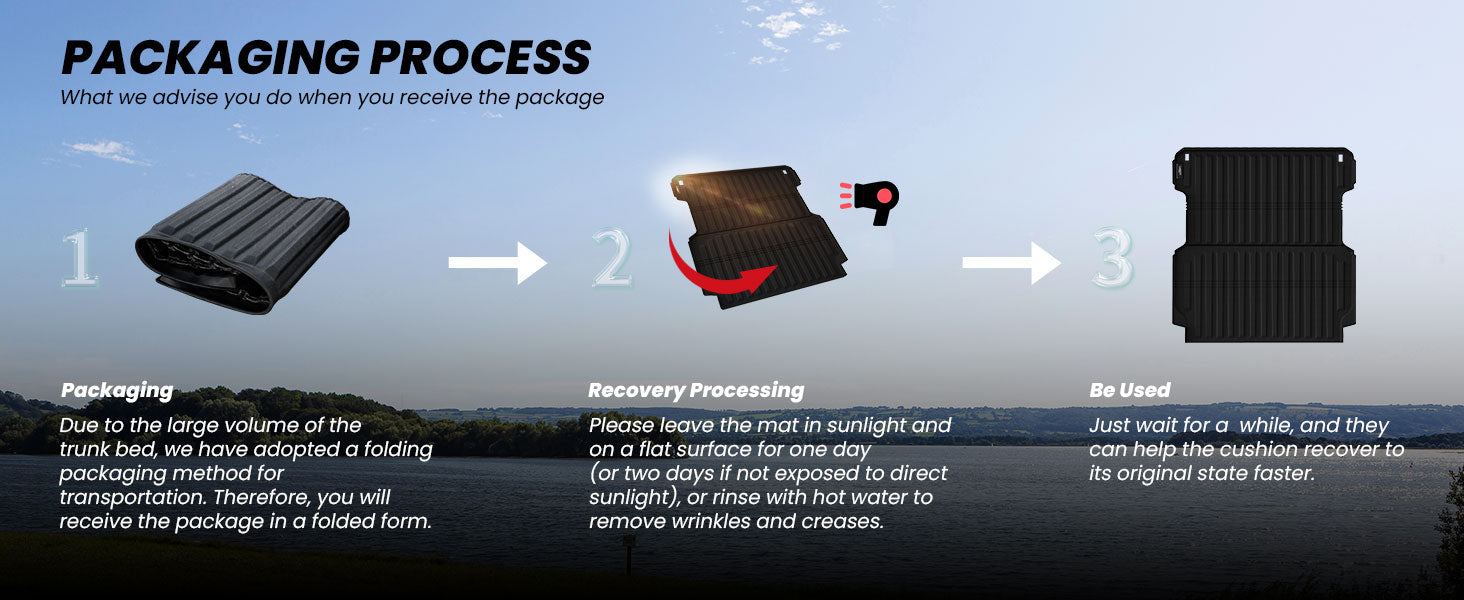 PACKAGING PROCESS
What we advise you do when you receive the package

1

2

3

Packaging
Due to the large volume of the trunk bed, we have adopted a folding packaging method for transportation. Therefore, you will receive the package in a folded form.

Recovery Processing
Please leave the mat in sunlight and on a flat surface for one day (or two days if not exposed to direct sunlight), or rinse with hot water to remove wrinkles and creases.

Be Used
Just wait for a while, and they can help the cushion recover to its original state faster.